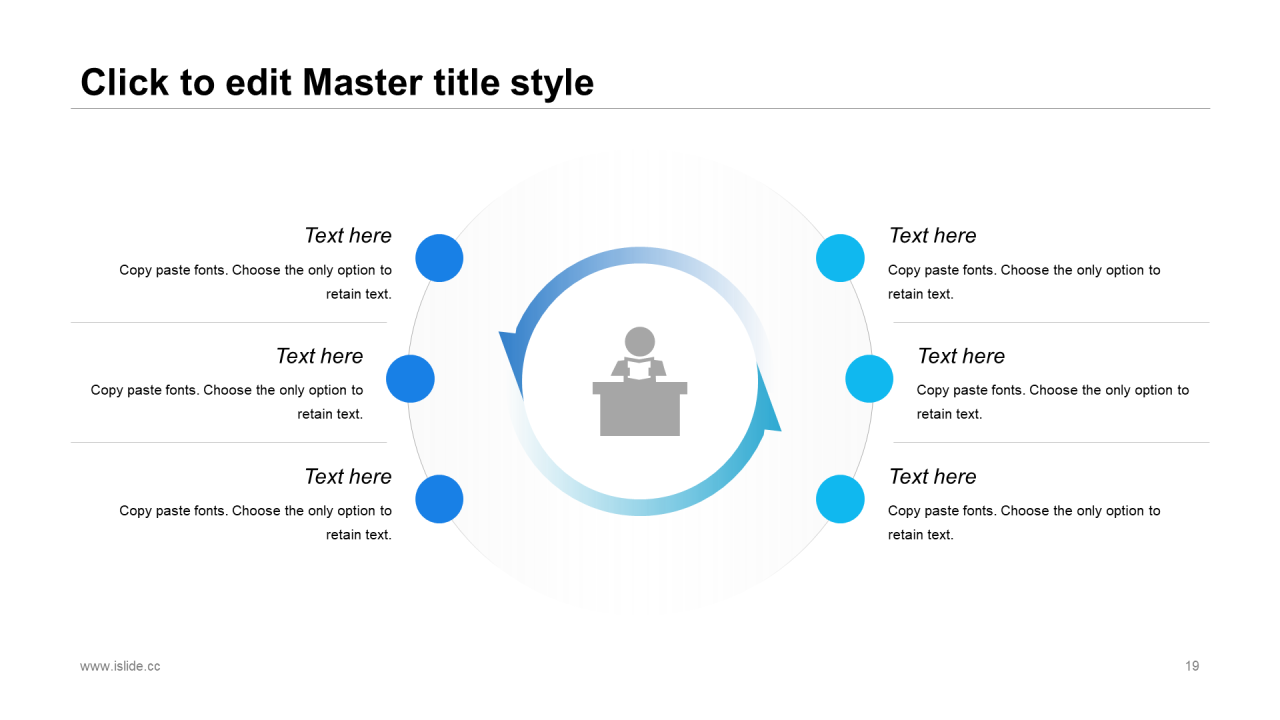 Click to edit Master title style

Text here

Copy paste fonts. Choose the only option to retain text.

Text here

Copy paste fonts. Choose the only option to retain text.

Text here

Copy paste fonts. Choose the only option to retain text.

Text here

Copy paste fonts. Choose the only option to retain text.

Text here

Copy paste fonts. Choose the only option to retain text.

Text here

Copy paste fonts. Choose the only option to retain text.

www.islide.cc

19